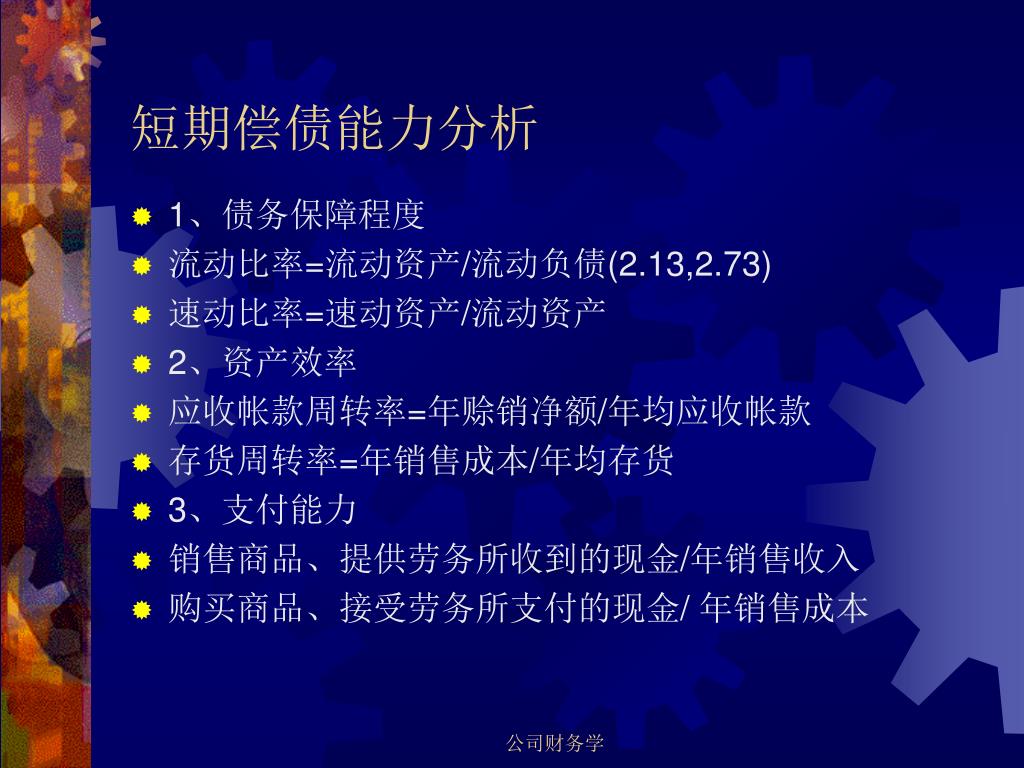 短期偿债能力分析

1、债务保障程度

流动比率=流动资产/流动负债(2.13,2.73)

速动比率=速动资产/流动资产

2、资产效率

应收帐款周转率=年赊销净额/年均应收帐款

存货周转率=年销售成本/年均存货

3、支付能力

销售商品、提供劳务所收到的现金/年销售收入

购买商品、接受劳务所支付的现金/ 年销售成本

公司财务学